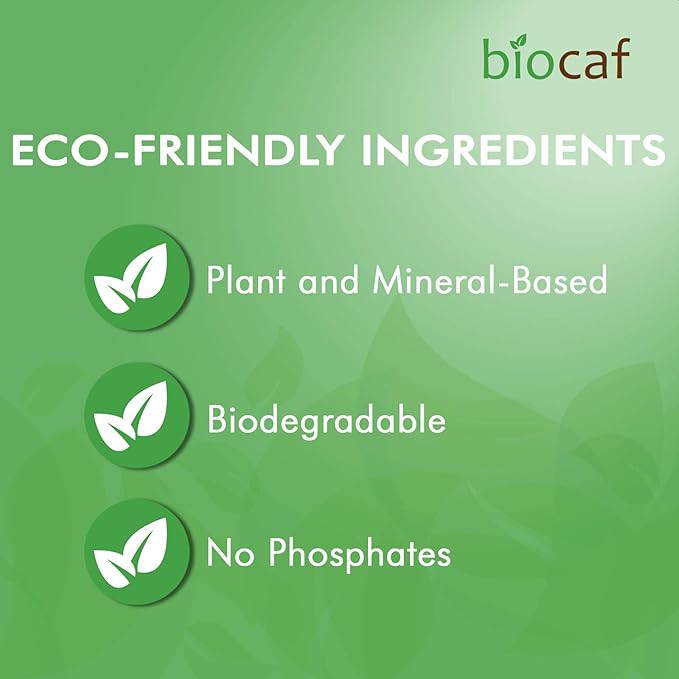 biocaf

ECO-FRIENDLY INGREDIENTS

Plant and Mineral-Based

Biodegradable

No Phosphates